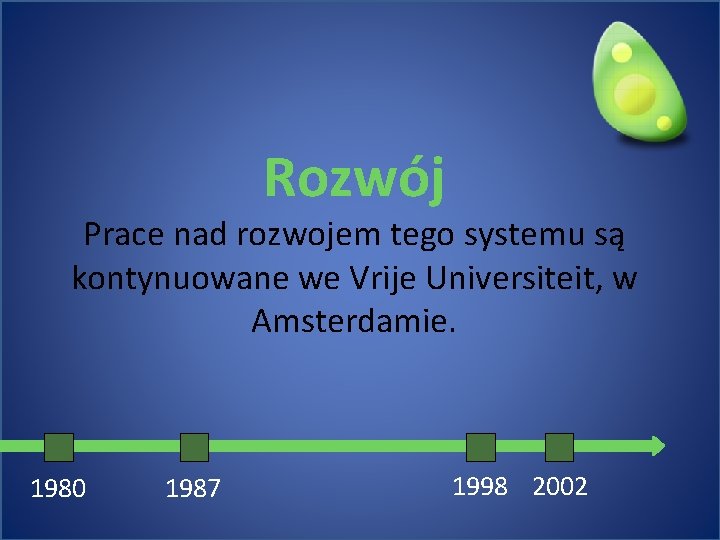 Rozwój

Prace nad rozwojem tego systemu są kontynuowane we Vrije Universiteit, w Amsterdamie.

1980
1987
1998
2002